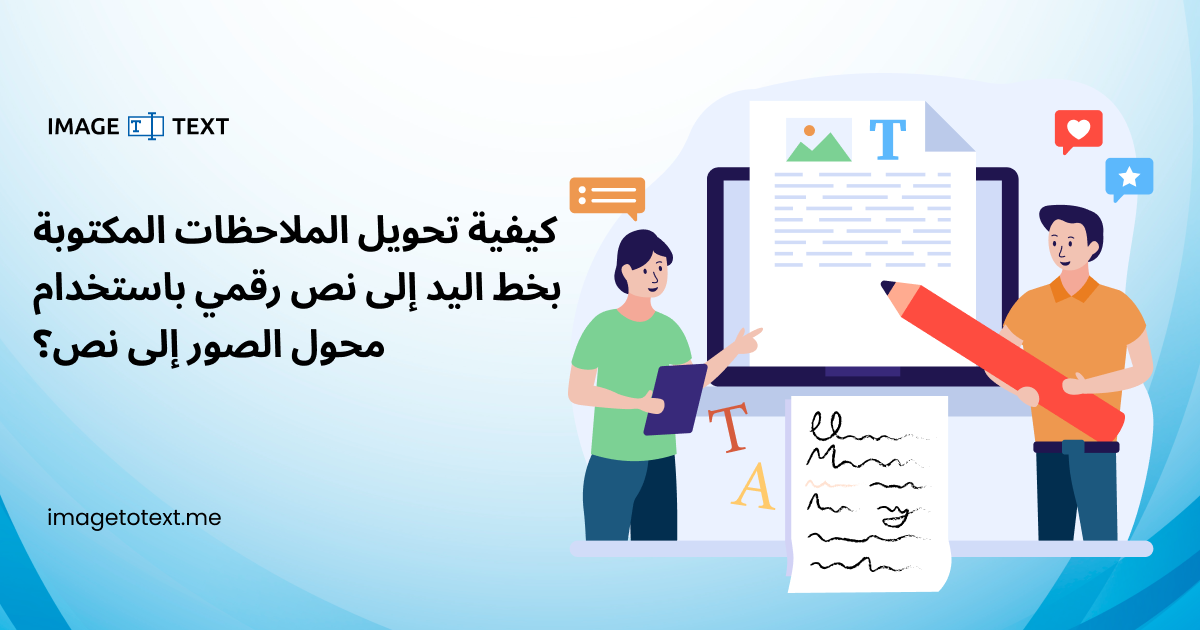 IMAGE T TEXT

كيفية تحويل الملاحظات المكتوبة بخط اليد إلى نص رقمي باستخدام محول الصور إلى نص؟

imagetotext.me

T

T

A